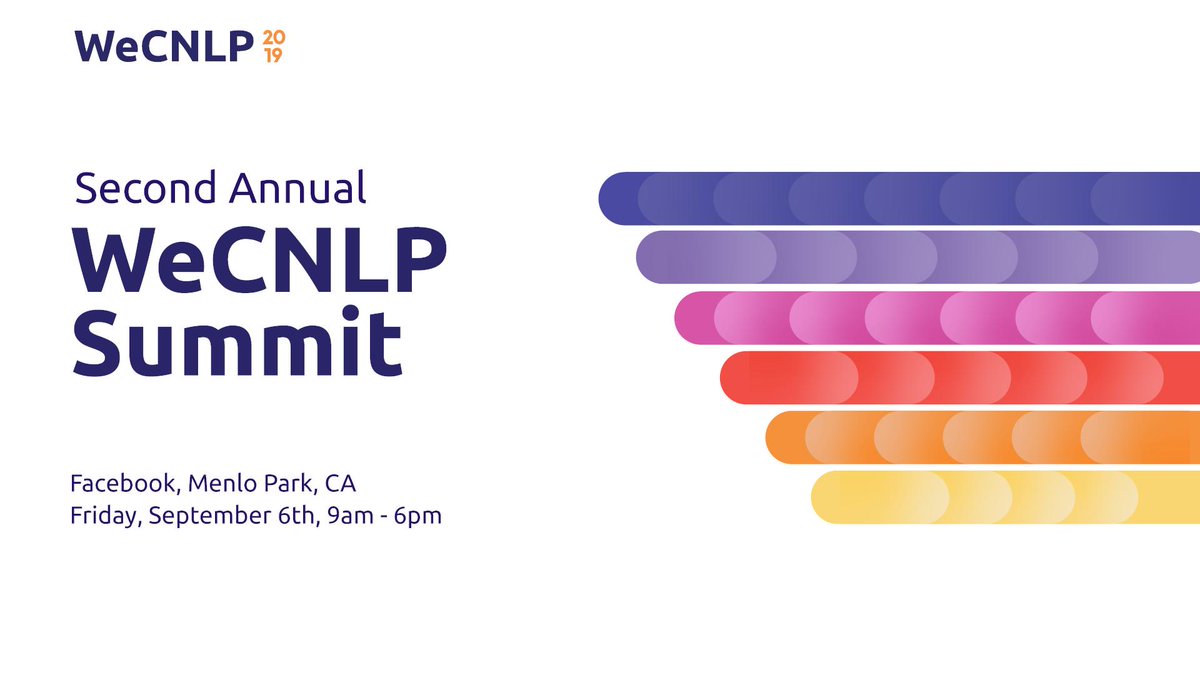 WeCNLP 2019

Second Annual
WeCNLP Summit

Facebook, Menlo Park, CA
Friday, September 6th, 9am - 6pm